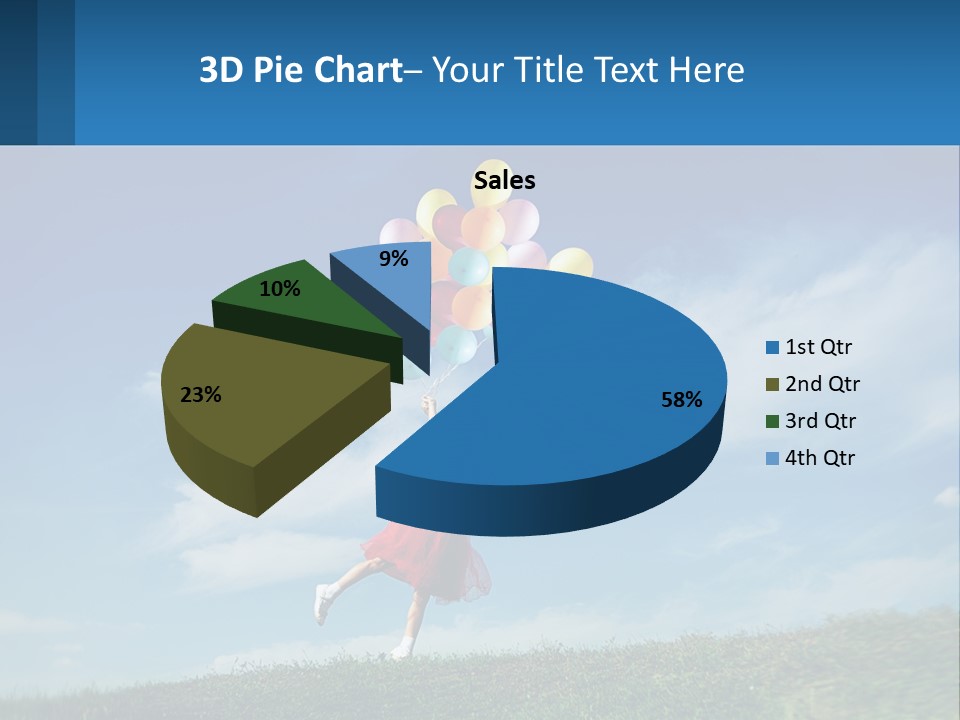 3D Pie Chart– Your Title Text Here

Sales

9%

10%

23%

58%

1st Qtr
2nd Qtr
3rd Qtr
4th Qtr